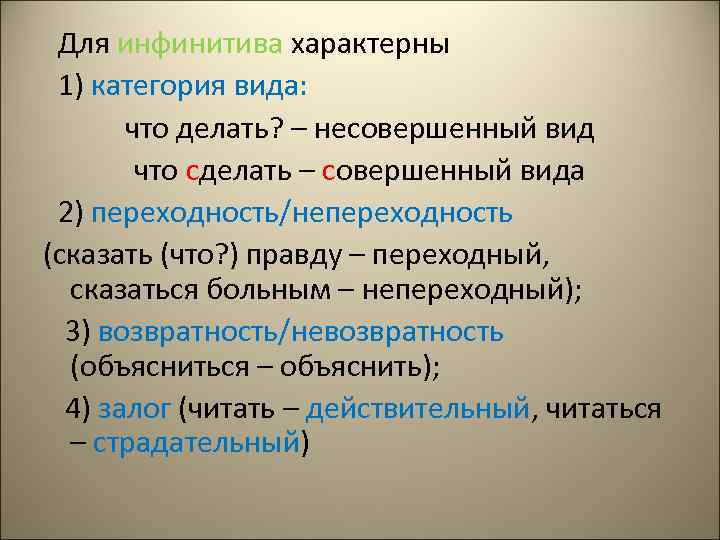 Для инфинитива характерны

1) категория вида:

что делать? – несовершенный вид

что сделать – совершенный вида

2) переходность/непереходность

(сказать (что?) правду – переходный, сказаться больным – непереходный);

3) возвратность/невозвратность (объясниться – объяснить);

4) залог (читать – действительный, читаться – страдательный)